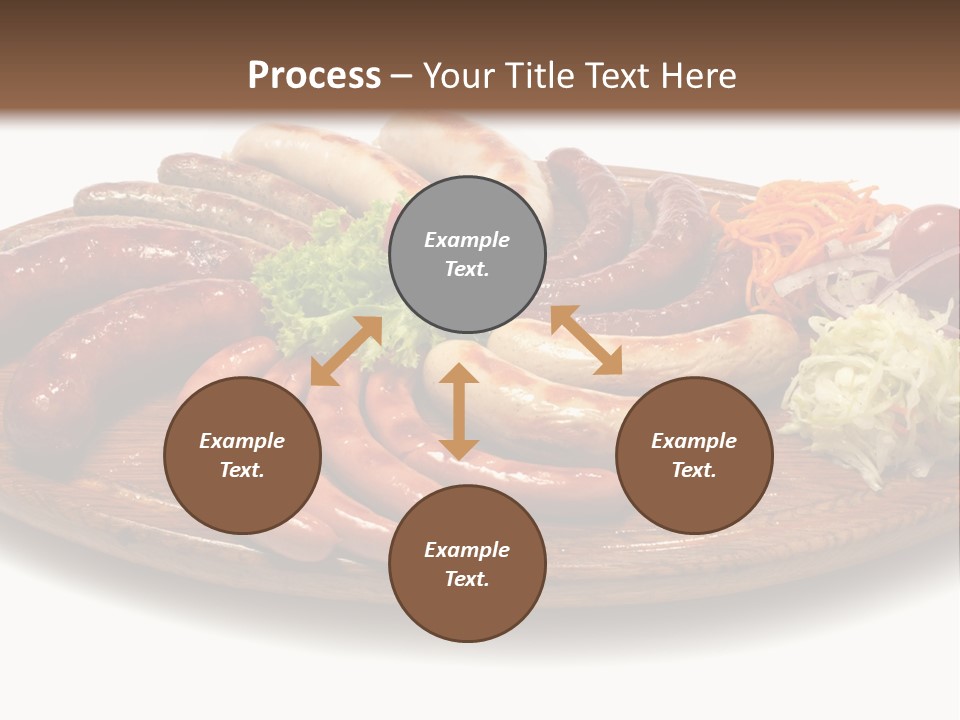 Process – Your Title Text Here

Example Text.

Example Text.

Example Text.

Example Text.